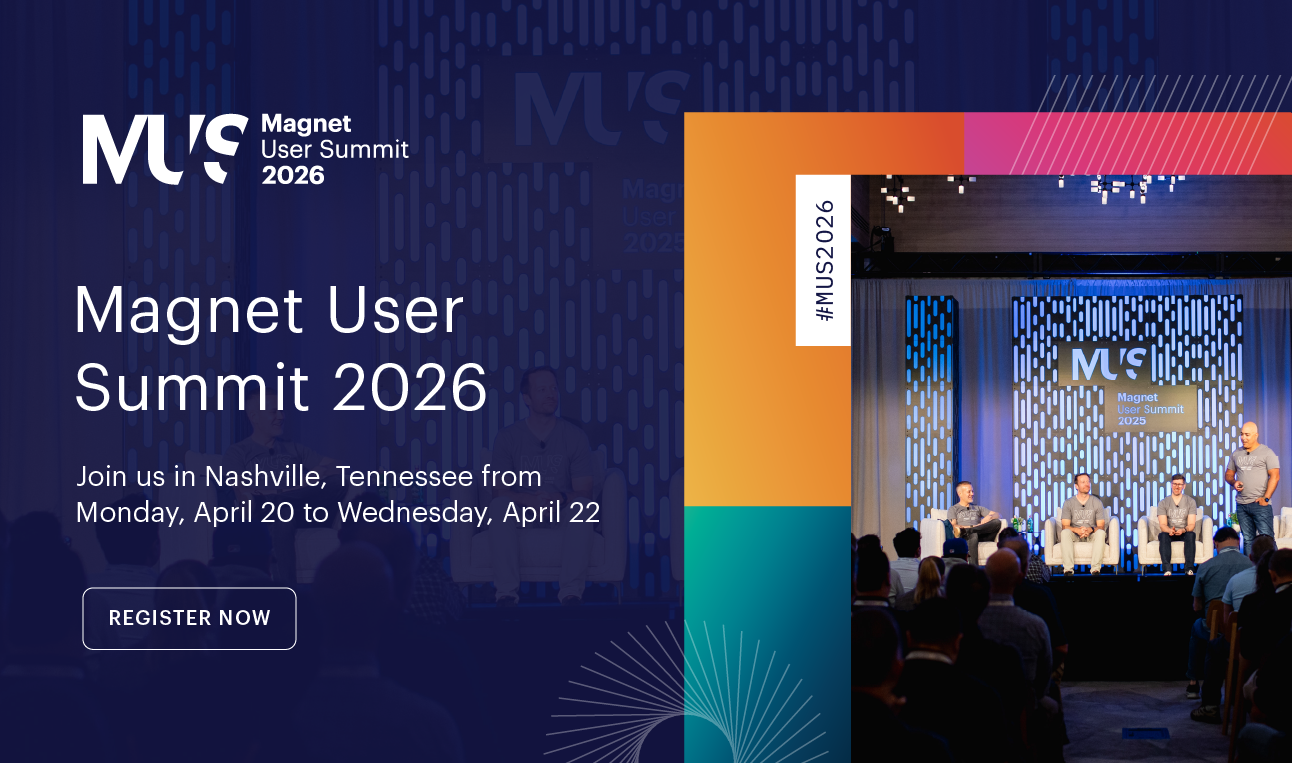 MUS Magnet User Summit 2026

Magnet User Summit 2026

Join us in Nashville, Tennessee from Monday, April 20 to Wednesday, April 22

REGISTER NOW

#MUS2026

MUS Magnet User Summit 2025